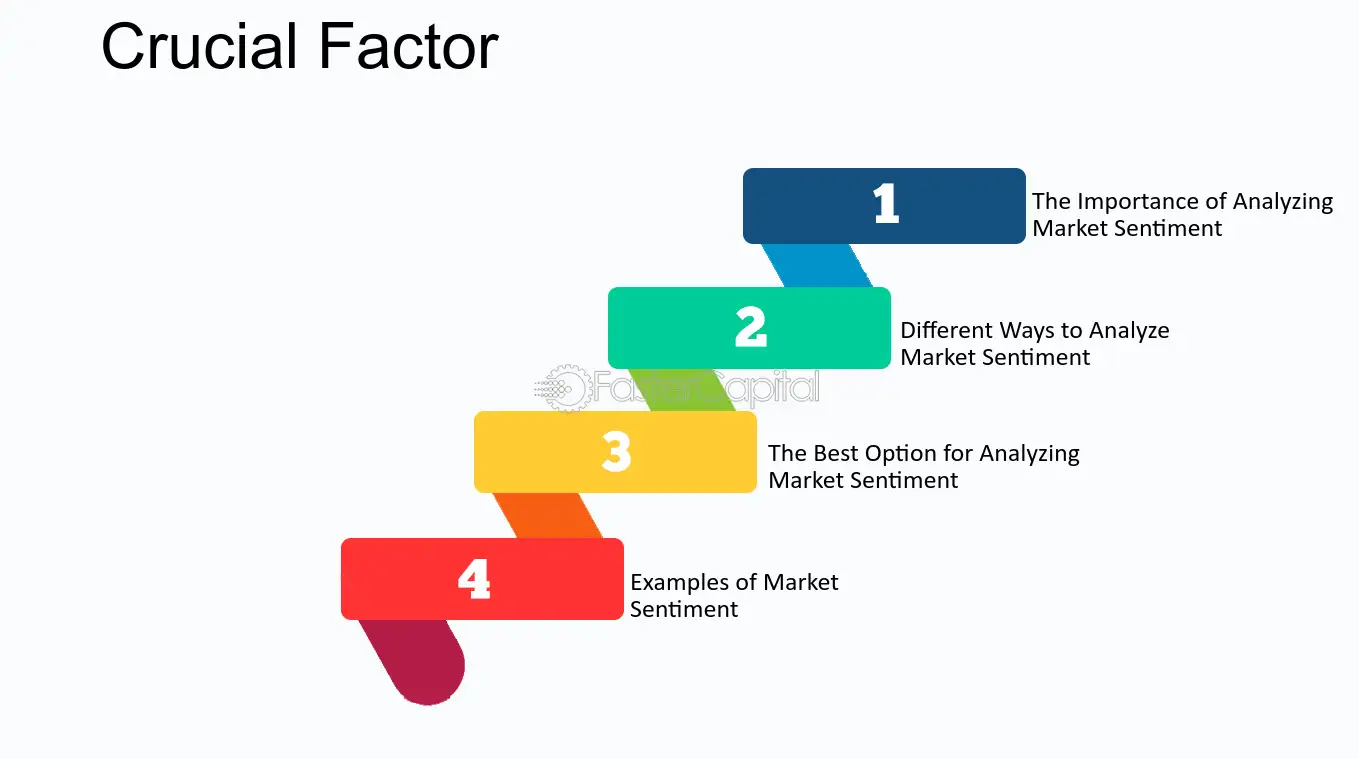 Crucial Factor

1

The Importance of Analyzing Market Sentiment

2

Different Ways to Analyze Market Sentiment

3

The Best Option for Analyzing Market Sentiment

4

Examples of Market Sentiment

FasterCapital